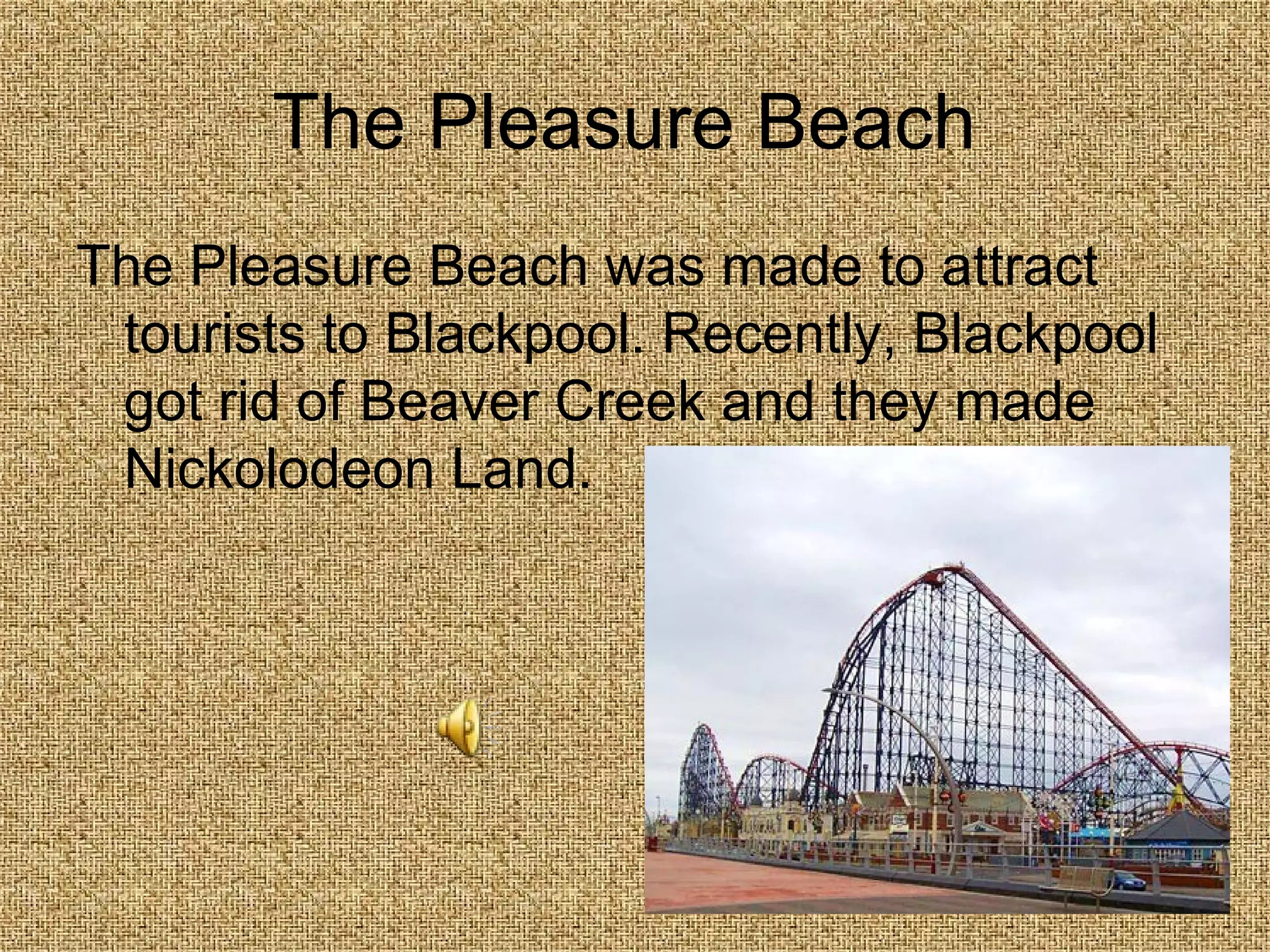 The Pleasure Beach

The Pleasure Beach was made to attract tourists to Blackpool. Recently, Blackpool got rid of Beaver Creek and they made Nickolodeon Land.